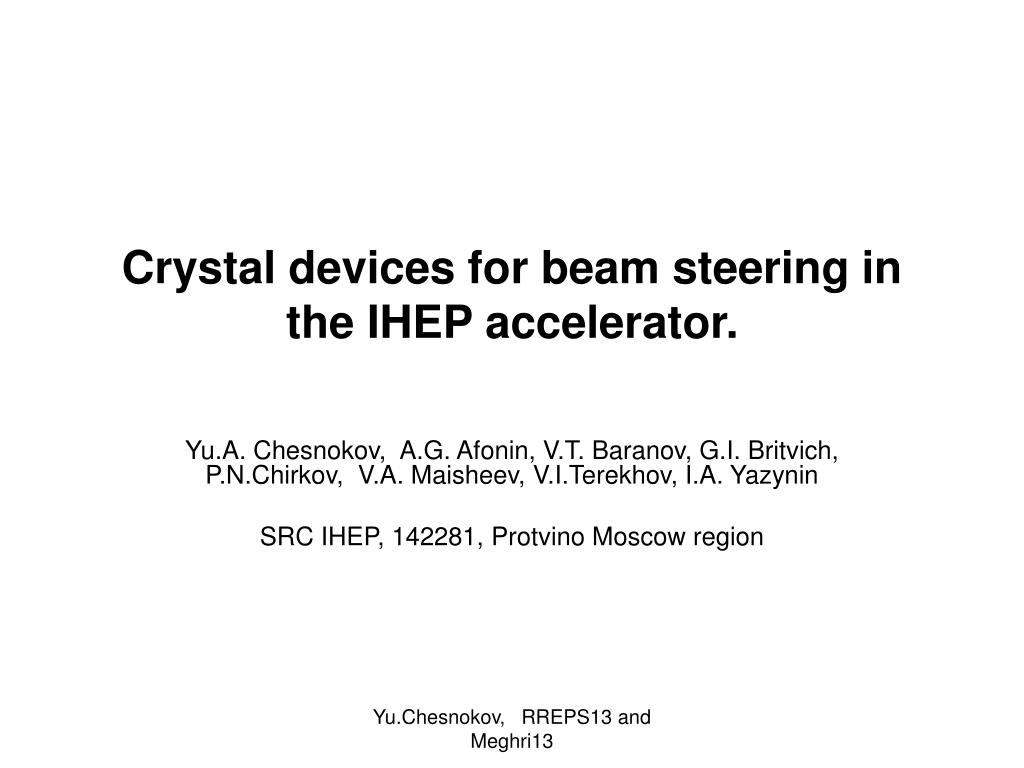 Crystal devices for beam steering in the IHEP accelerator.

Yu.A. Chesnokov, A.G. Afonin, V.T. Baranov, G.I. Britvich, P.N.Chirkov, V.A. Maisheev, V.I.Terekhov, I.A. Yazynin

SRC IHEP, 142281, Protvino Moscow region

Yu.Chesnokov, RREPS13 and Meghri13